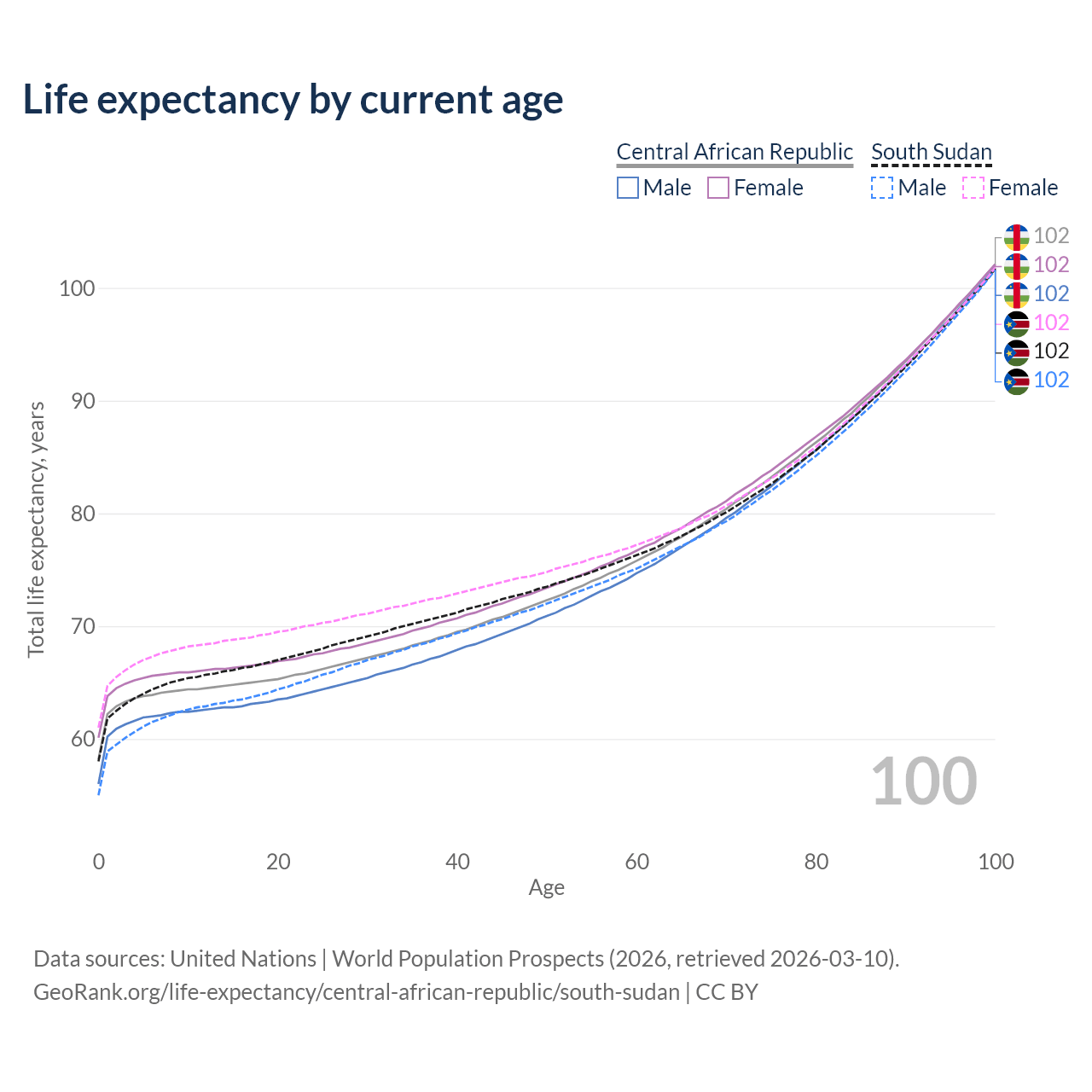 Life expectancy by current age

Central African Republic
Male
Female

South Sudan
Male
Female

102
102
102
102
102
102

100
90
80
70
60

Total life expectancy, years

100

0
20
40
60
80
100
Age

Data sources: United Nations | World Population Prospects (2026, retrieved 2026-03-10).
GeoRank.org/life-expectancy/central-african-republic/south-sudan | CC BY